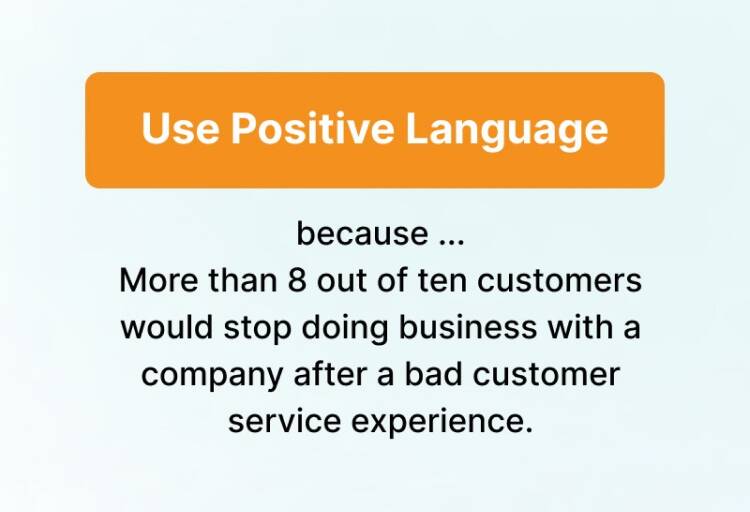 Use Positive Language

because ...
More than 8 out of ten customers would stop doing business with a company after a bad customer service experience.